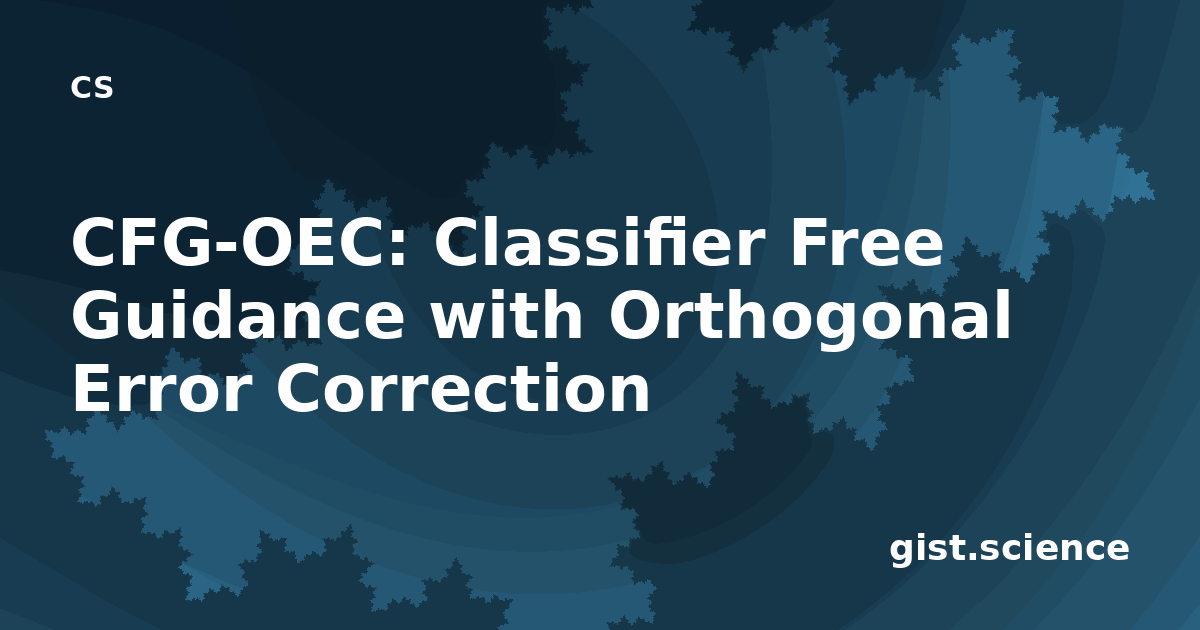 cs

CFG-OEC: Classifier Free Guidance with Orthogonal Error Correction

gist.science